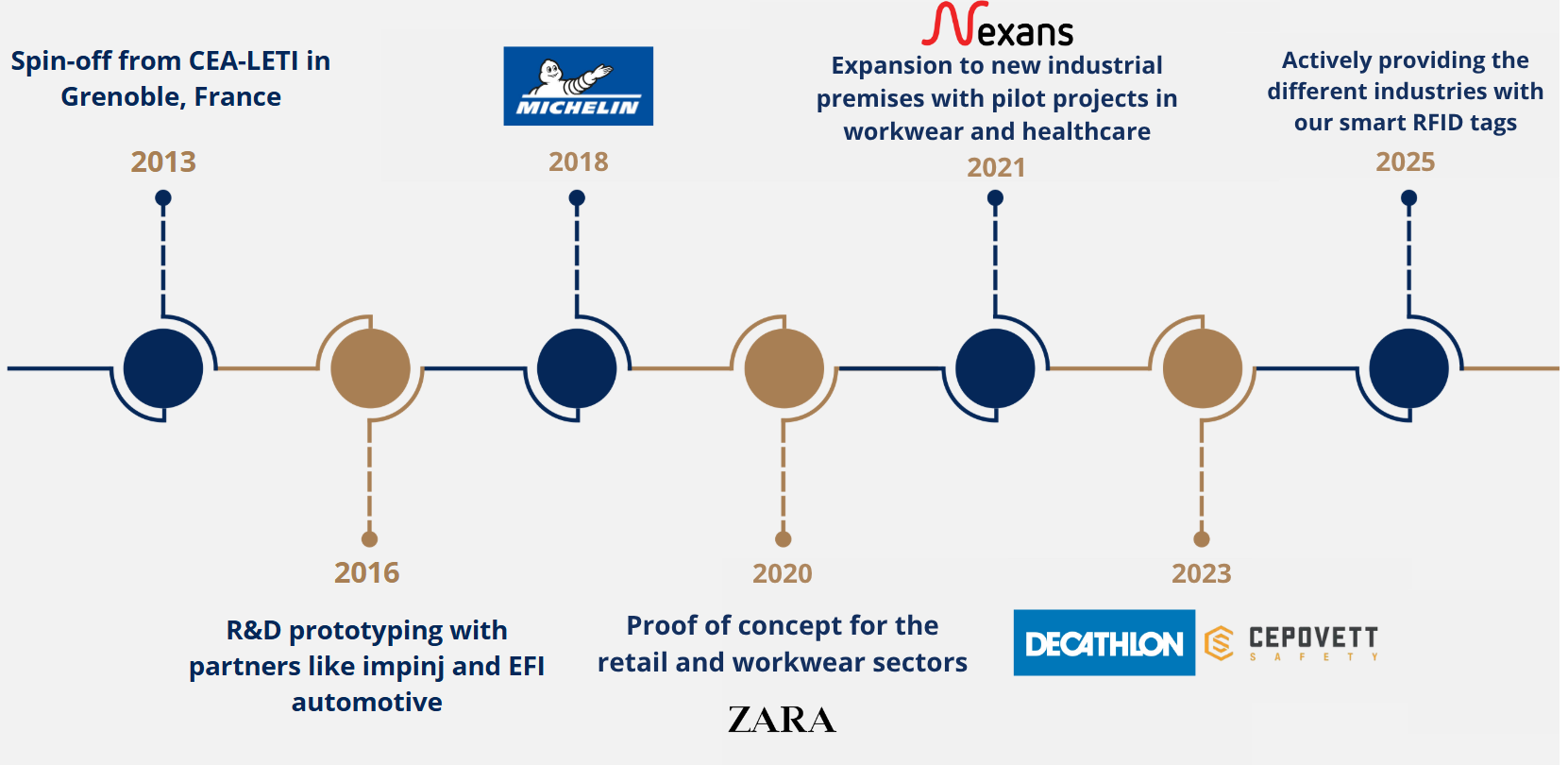 Spin-off from CEA-LETI in Grenoble, France

2013

MICHELIN

2018

Nexans

Expansion to new industrial premises with pilot projects in workwear and healthcare

2021

Actively providing the different industries with our smart RFID tags

2025

2016

R&D prototyping with partners like impinj and EFI automotive

2020

Proof of concept for the retail and workwear sectors

ZARA

2023

DECATHLON

CEPOVETT SAFETY